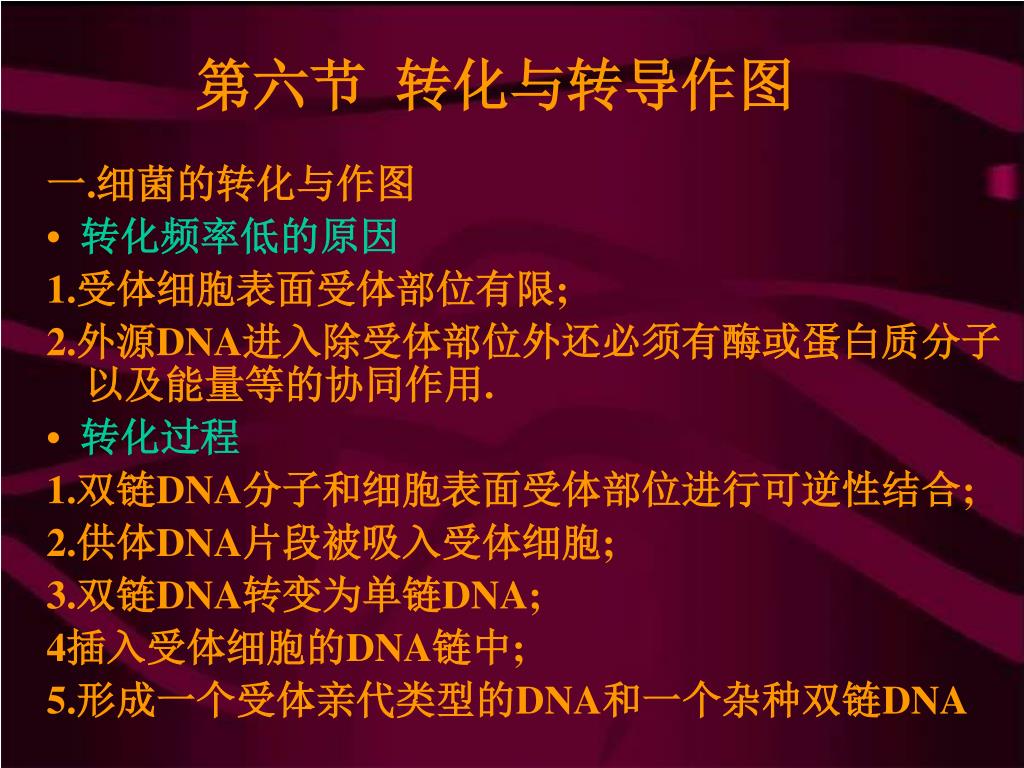 第六节 转化与转导作图

一.细菌的转化与作图

• 转化频率低的原因

1.受体细胞表面受体部位有限;

2.外源DNA进入除受体部位外还必须有酶或蛋白质分子以及能量等的协同作用.

• 转化过程

1.双链DNA分子和细胞表面受体部位进行可逆性结合;

2.供体DNA片段被吸入受体细胞;

3.双链DNA转变为单链DNA;

4插入受体细胞的DNA链中;

5.形成一个受体亲代类型的DNA和一个杂种双链DNA